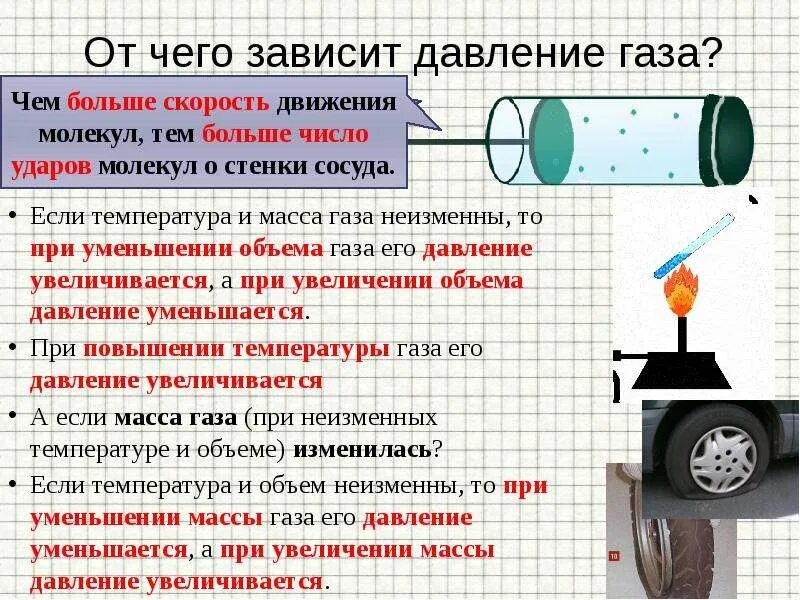 От чего зависит давление газа?

Чем больше скорость движения молекул, тем больше число ударов молекул о стенки сосуда.

• Если температура и масса газа неизменны, то при уменьшении объема газа его давление увеличивается, а при увеличении объема давление уменьшается.

• При повышении температуры газа его давление увеличивается

• А если масса газа (при неизменных температуре и объеме) изменилась?

• Если температура и объем неизменны, то при уменьшении массы газа его давление уменьшается, а при увеличении массы давление увеличивается.